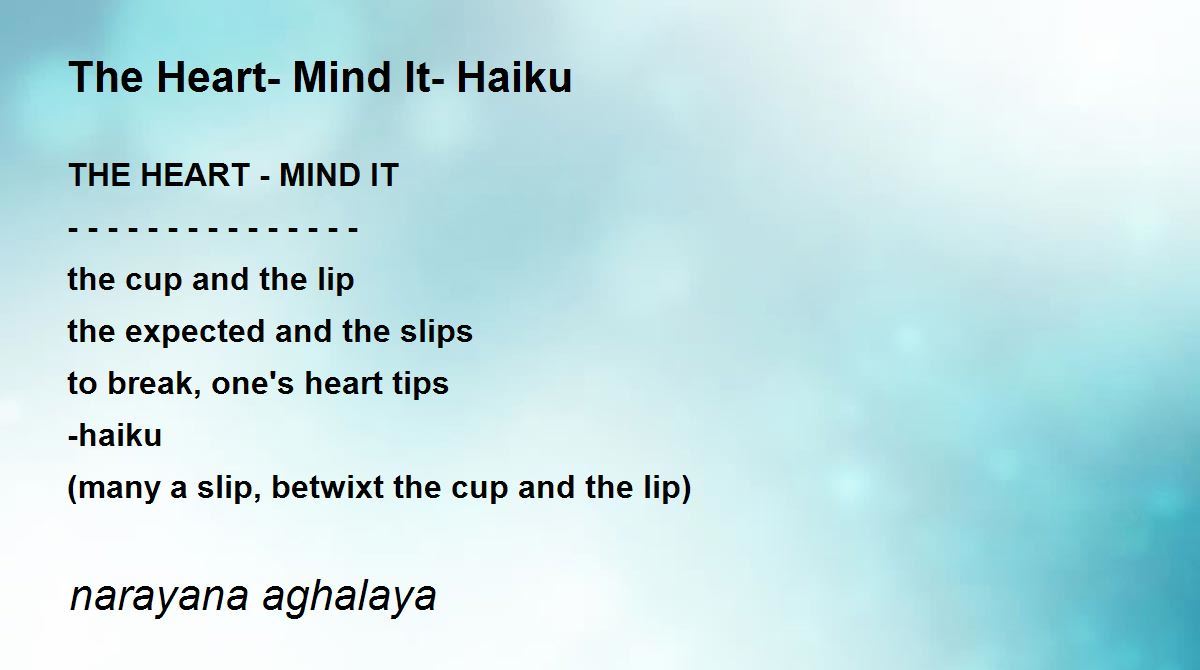 The Heart- Mind It- Haiku

THE HEART - MIND IT
- - - - - - - - - - - - - - -
the cup and the lip
the expected and the slips
to break, one's heart tips
-haiku
(many a slip, betwixt the cup and the lip)

narayana aghalaya